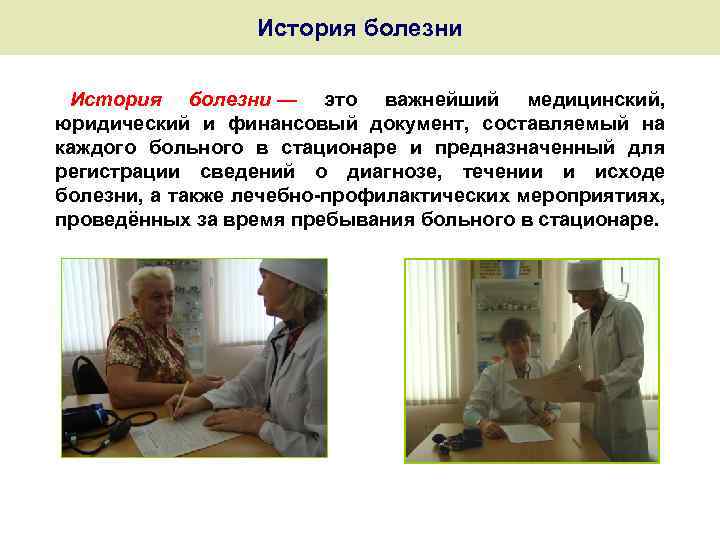 История болезни

История болезни — это важнейший медицинский, юридический и финансовый документ, составляемый на каждого больного в стационаре и предназначенный для регистрации сведений о диагнозе, течении и исходе болезни, а также лечебно-профилактических мероприятиях, проведённых за время пребывания больного в стационаре.